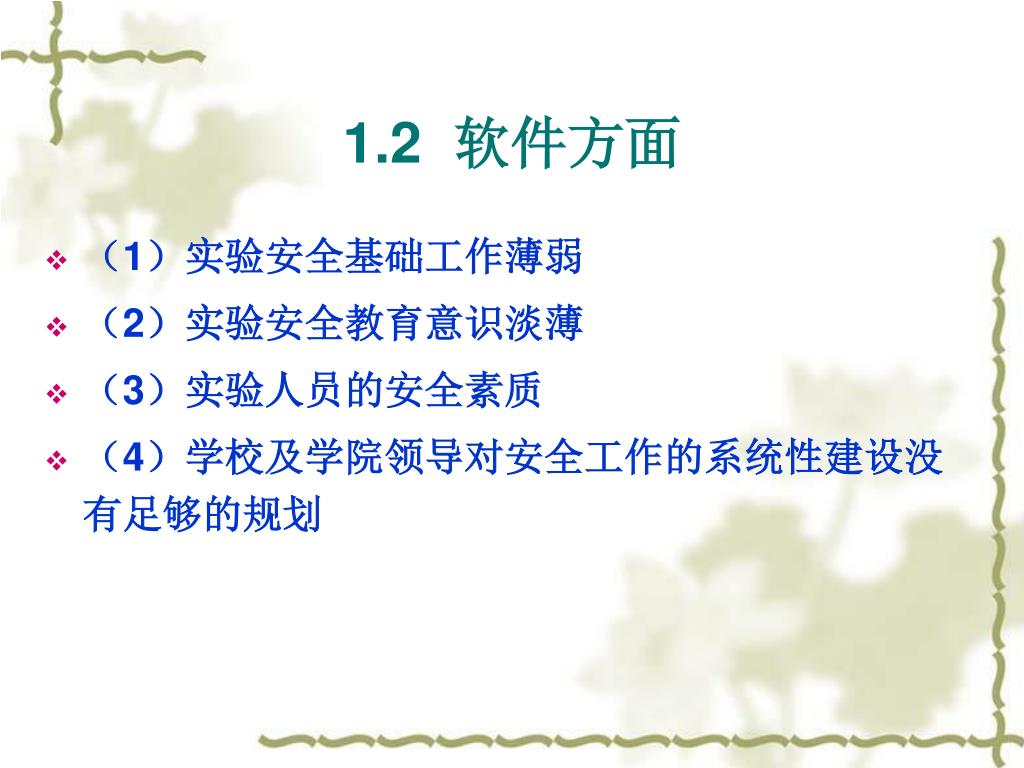 1.2 软件方面

❖ （1）实验安全基础工作薄弱

❖ （2）实验安全教育意识淡薄

❖ （3）实验人员的安全素质

❖ （4）学校及学院领导对安全工作的系统性建设没有足够的规划